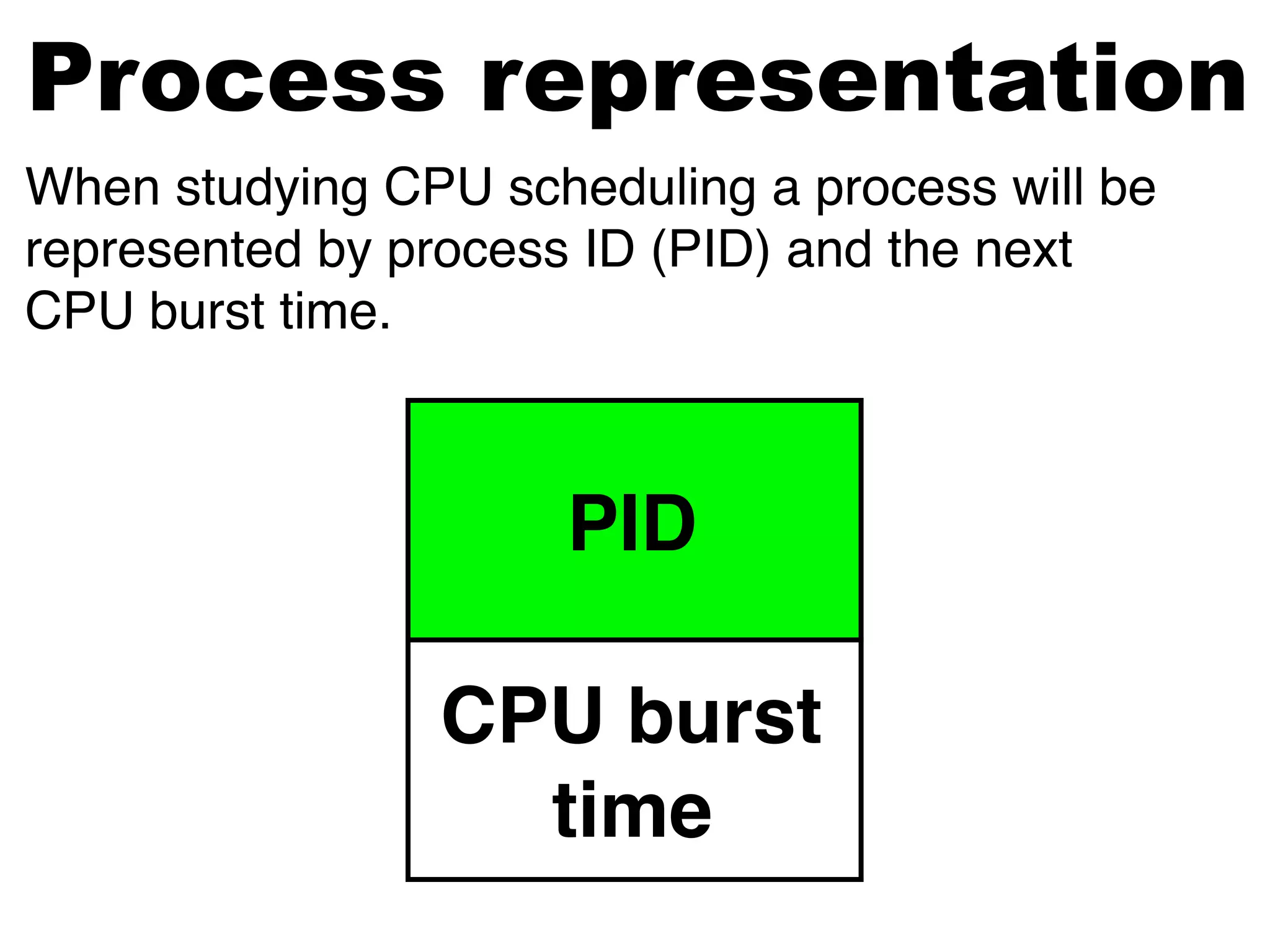 Process representation

When studying CPU scheduling a process will be represented by process ID (PID) and the next CPU burst time.

PID

CPU burst time